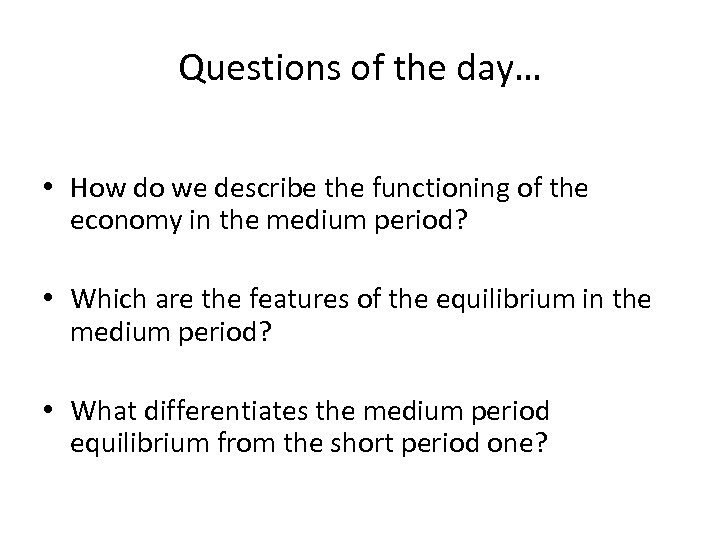 Questions of the day…

• How do we describe the functioning of the economy in the medium period?

• Which are the features of the equilibrium in the medium period?

• What differentiates the medium period equilibrium from the short period one?